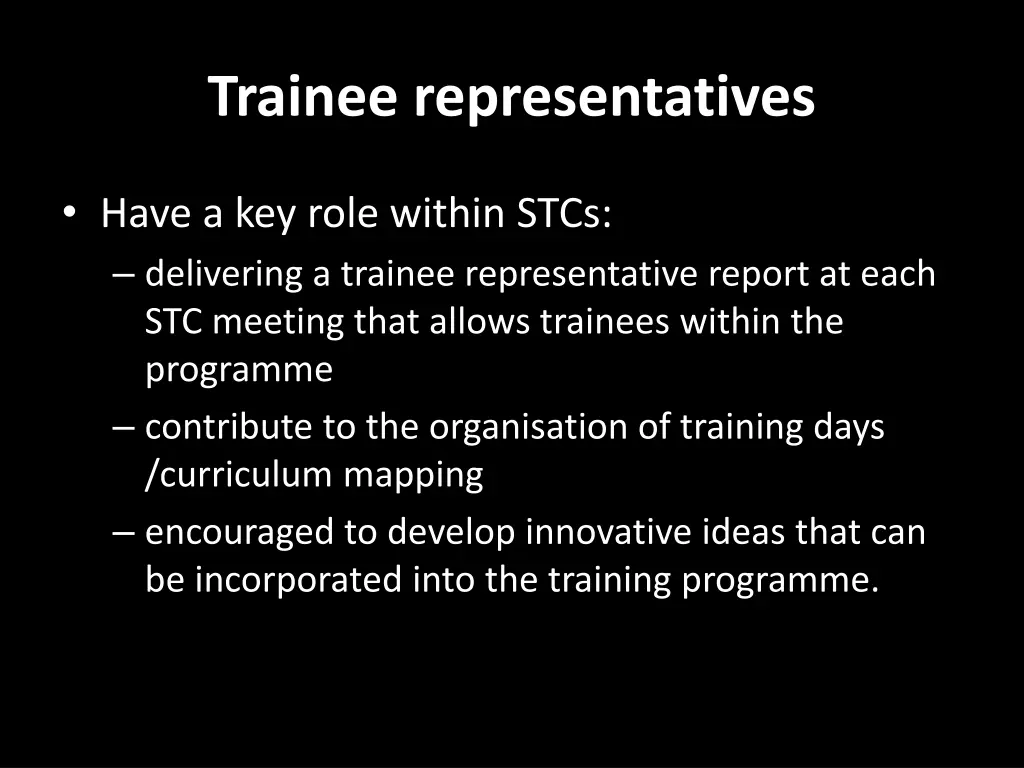 Trainee representatives

• Have a key role within STCs:
– delivering a trainee representative report at each STC meeting that allows trainees within the programme
– contribute to the organisation of training days /curriculum mapping
– encouraged to develop innovative ideas that can be incorporated into the training programme.